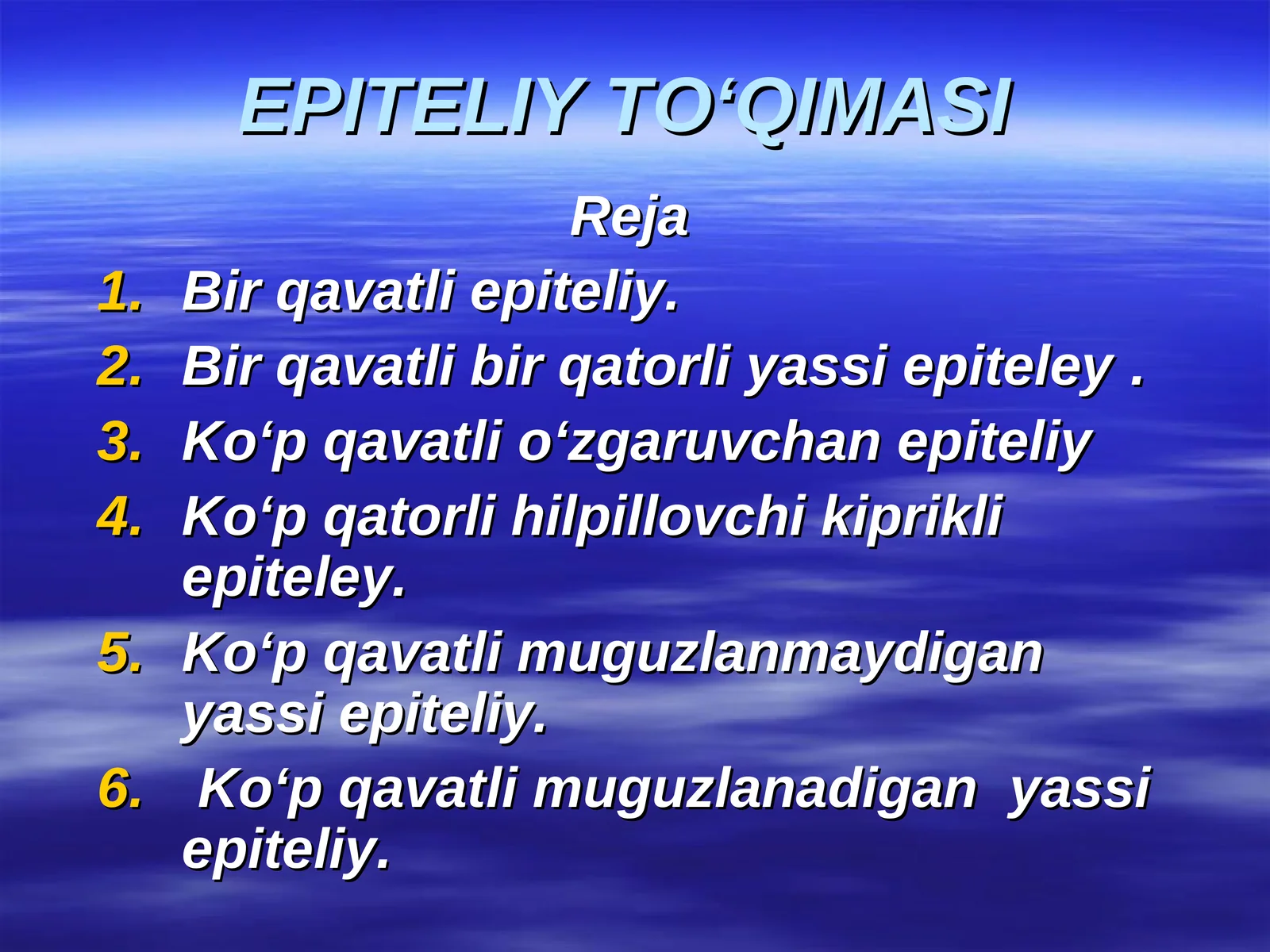 EPITELIY TO'QIMASI

Reja

1. Bir qavatli epiteliy.
2. Bir qavatli bir qatorli yassi epiteley .
3. Ko'p qavatli o'zgaruvchan epiteliy
4. Ko'p qatorli hilpillovchi kiprikli epiteley.
5. Ko'p qavatli muguzlanmaydigan yassi epiteliy.
6. Ko'p qavatli muguzlanadigan yassi epiteliy.